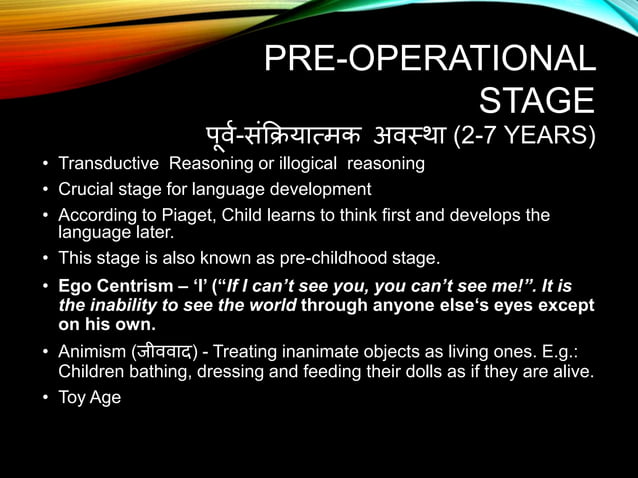 PRE-OPERATIONAL STAGE
पूर्व-संक्रियात्मक अवस्था (2-7 YEARS)

• Transductive Reasoning or illogical reasoning
• Crucial stage for language development
• According to Piaget, Child learns to think first and develops the language later.
• This stage is also known as pre-childhood stage.
• Ego Centrism – 'I' ("If I can't see you, you can't see me!". It is the inability to see the world through anyone else's eyes except on his own.
• Animism (जीववाद) - Treating inanimate objects as living ones. E.g.: Children bathing, dressing and feeding their dolls as if they are alive.
• Toy Age